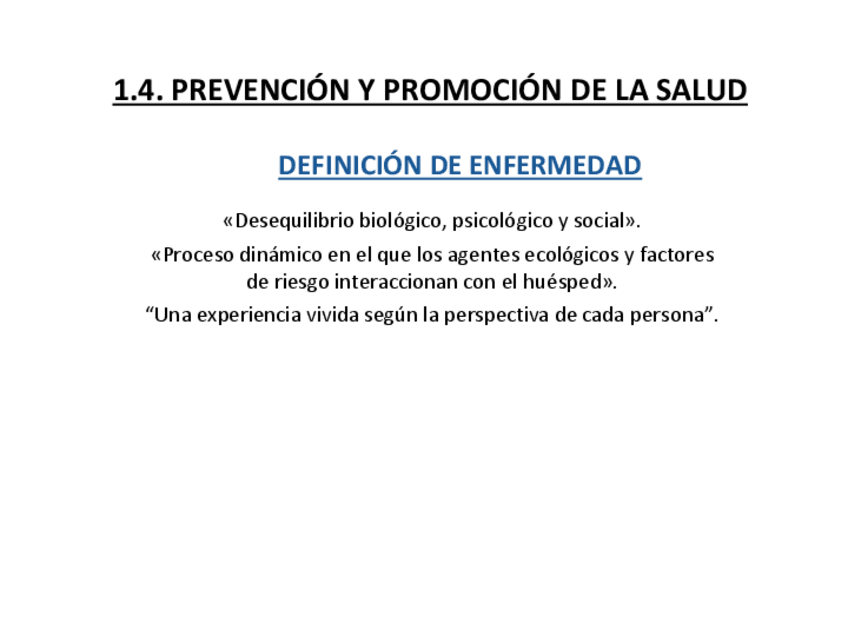 1.4. PREVENCIÓN Y PROMOCIÓN DE LA SALUD

DEFINICIÓN DE ENFERMEDAD

«Desequilibrio biológico, psicológico y social».

«Proceso dinámico en el que los agentes ecológicos y factores de riesgo interaccionan con el huésped».

“Una experiencia vivida según la perspectiva de cada persona”.